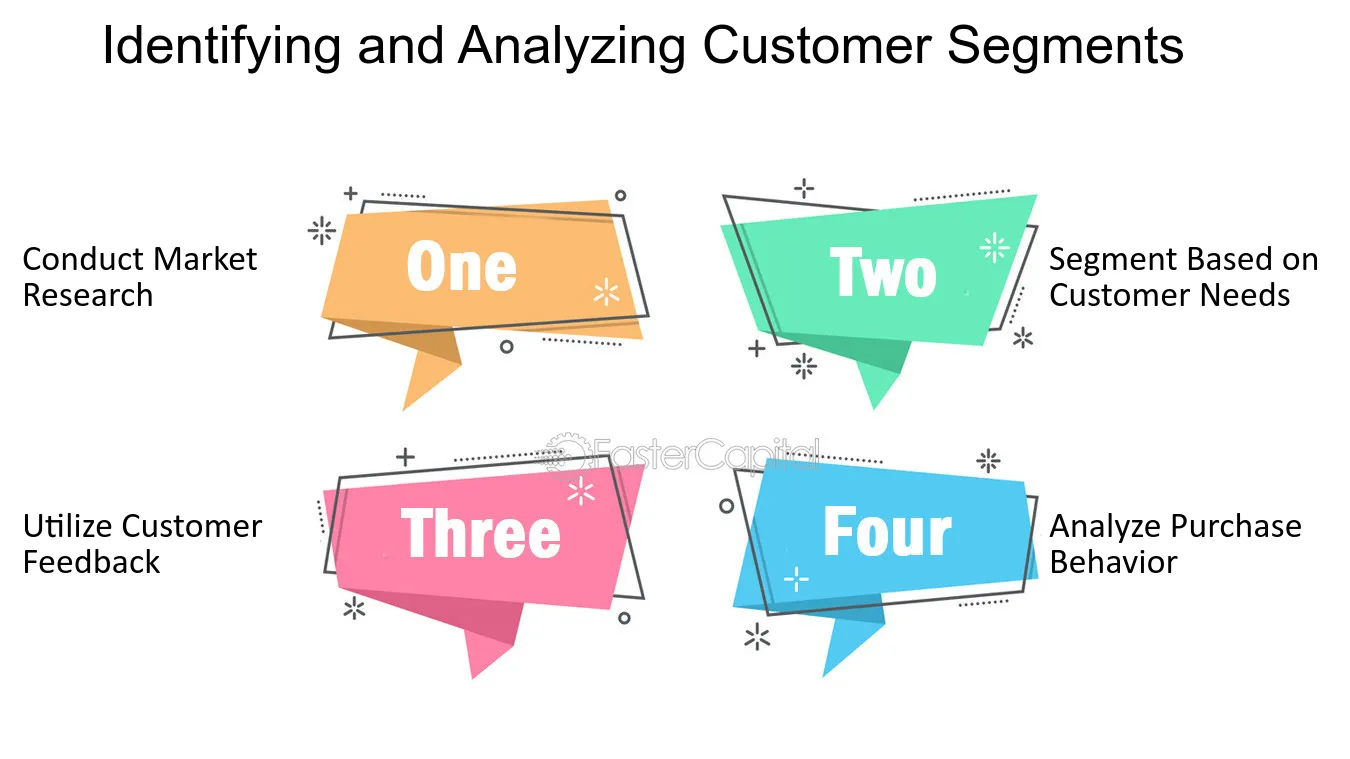 Identifying and Analyzing Customer Segments

Conduct Market Research

One

Two

Segment Based on Customer Needs

Utilize Customer Feedback

Three

Four

Analyze Purchase Behavior

FasterCapital